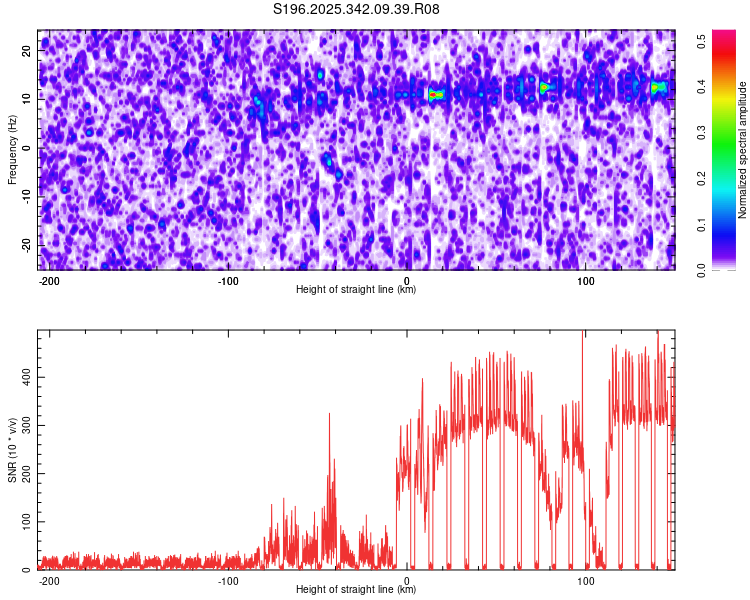 S196.2025.342.09.39.R08

Frequency (Hz)
20
10
0
-10
-20
-200
-100
0
100
Height of straight line (km)

Normalized spectral amplitude
0.0
0.1
0.2
0.3
0.4
0.5

SNR (10 * v/v)
0
100
200
300
400
-200
-100
0
100
Height of straight line (km)